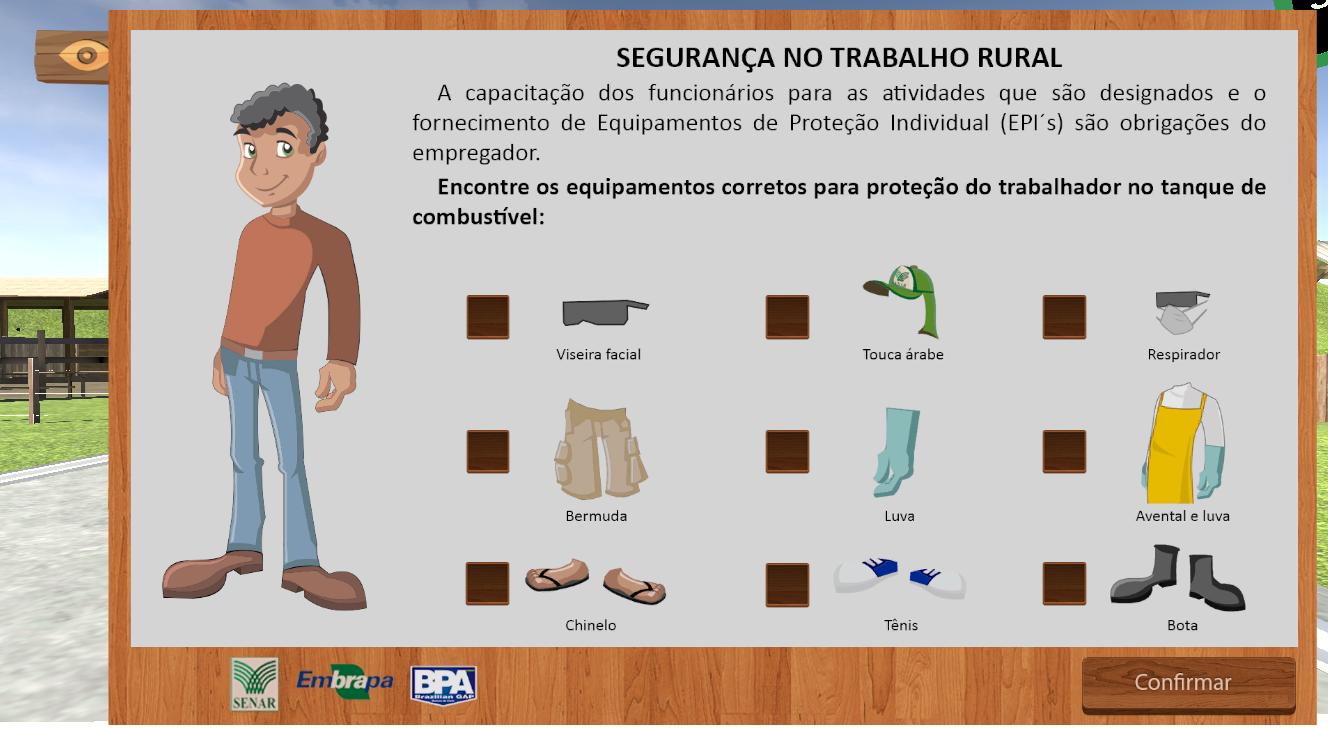 SEGURANÇA NO TRABALHO RURAL

A capacitação dos funcionários para as atividades que são designados e o fornecimento de Equipamentos de Proteção Individual (EPI´s) são obrigações do empregador.

Encontre os equipamentos corretos para proteção do trabalhador no tanque de combustível:

Viseira facial
Touca árabe
Respirador
Bermuda
Luva
Avental e luva
Chinelo
Tênis
Bota

SENAR
Embrapa
BPA
Brazilian GAP

Confirmar